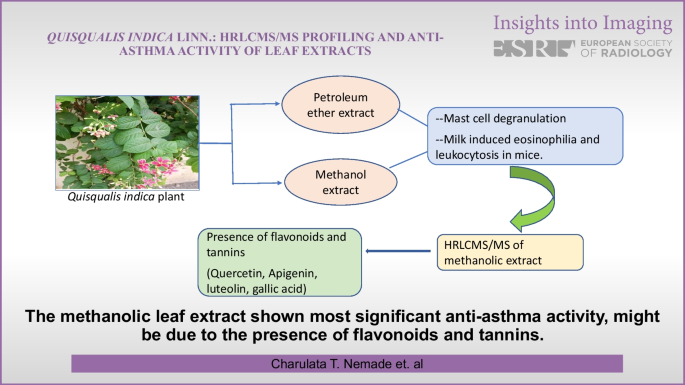 QUISQUALIS INDICA LINN.: HRLCMS/MS PROFILING AND ANTI-ASTHMA ACTIVITY OF LEAF EXTRACTS

Insights into Imaging

ESR EUROPEAN SOCIETY OF RADIOLOGY

Quisqualis indica plant

Petroleum ether extract

Methanol extract

--Mast cell degranulation

--Milk induced eosinophilia and leukocytosis in mice.

HRLCMS/MS of methanolic extract

Presence of flavonoids and tannins

(Quercetin, Apigenin, luteolin, gallic acid)

The methanolic leaf extract shown most significant anti-asthma activity, might be due to the presence of flavonoids and tannins.

Charulata T. Nemade et. al